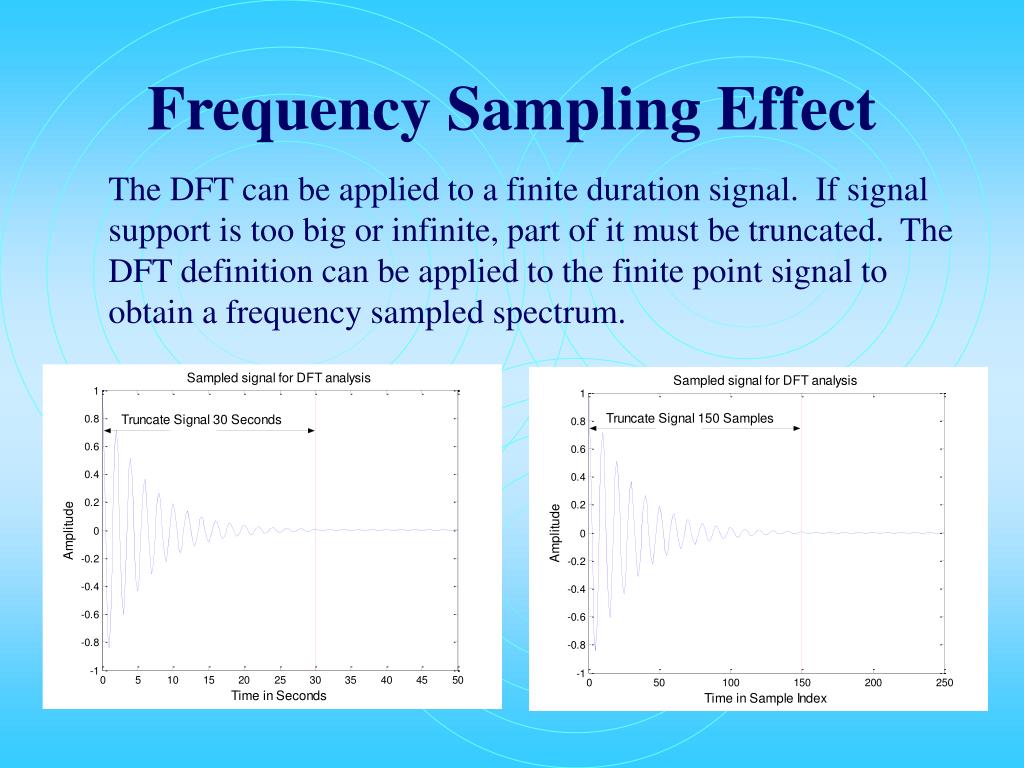 Frequency Sampling Effect

The DFT can be applied to a finite duration signal. If signal support is too big or infinite, part of it must be truncated. The DFT definition can be applied to the finite point signal to obtain a frequency sampled spectrum.

Sampled signal for DFT analysis
Truncate Signal 30 Seconds
Amplitude
1
0.8
0.6
0.4
0.2
0
-0.2
-0.4
-0.6
-0.8
-1
0 5 10 15 20 25 30 35 40 45 50
Time in Seconds

Sampled signal for DFT analysis
Truncate Signal 150 Samples
Amplitude
1
0.8
0.6
0.4
0.2
0
-0.2
-0.4
-0.6
-0.8
-1
0 50 100 150 200 250
Time in Sample Index